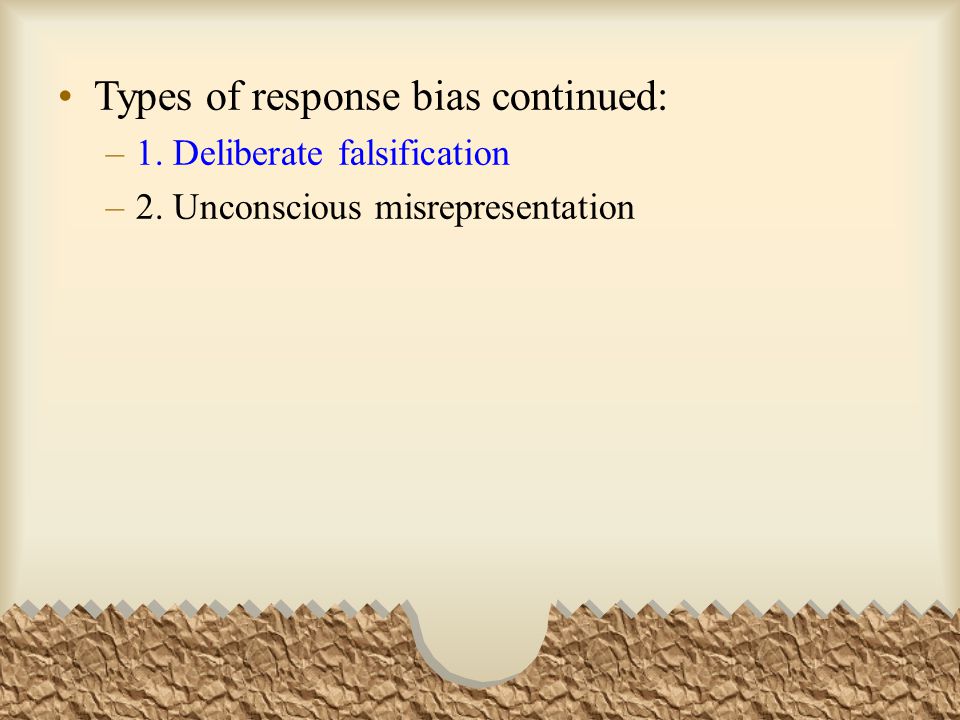 • Types of response bias continued:

– 1. Deliberate falsification

– 2. Unconscious misrepresentation